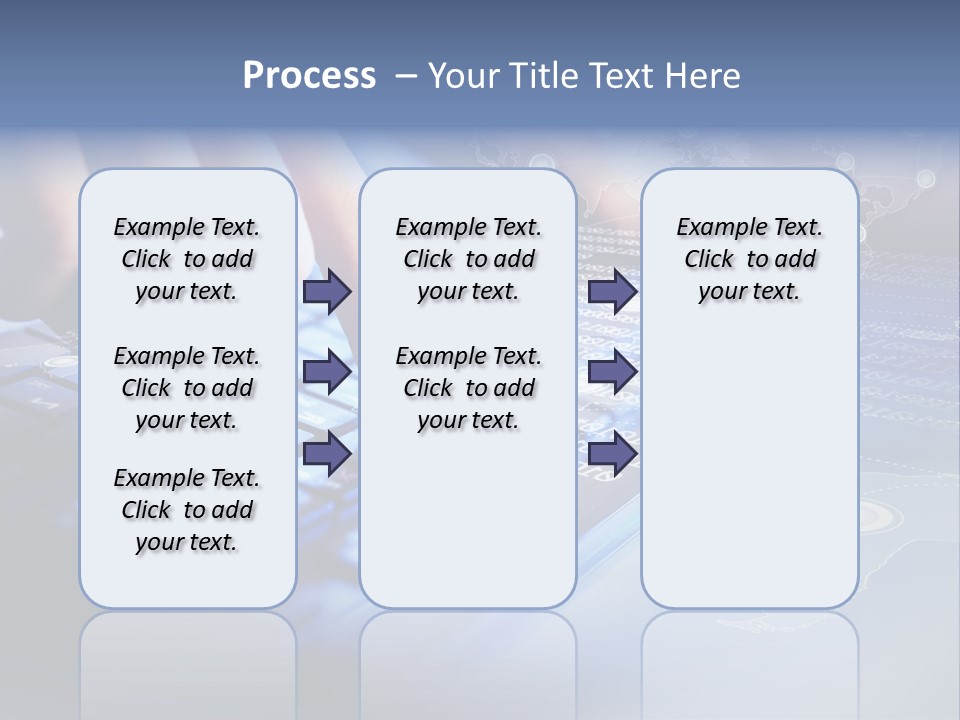 Process – Your Title Text Here

Example Text. Click to add your text.

Example Text. Click to add your text.

Example Text. Click to add your text.

Example Text. Click to add your text.

Example Text. Click to add your text.

Example Text. Click to add your text.